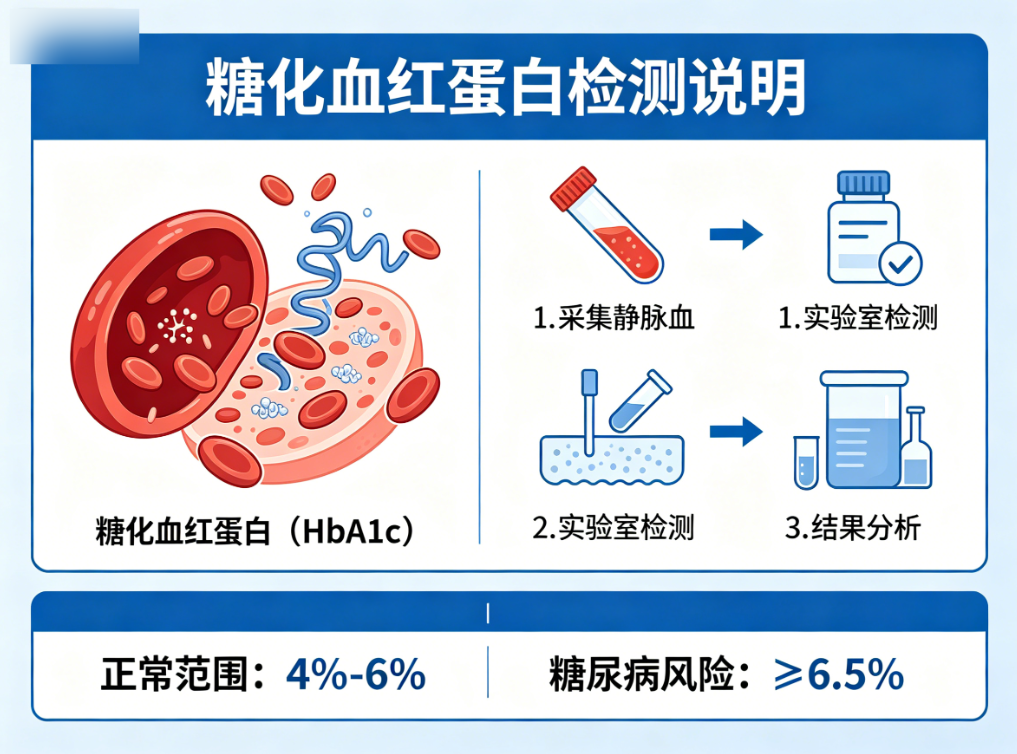 糖化血红蛋白检测说明

糖化血红蛋白（HbA1c）

1.采集静脉血

1.实验室检测

2.实验室检测

3.结果分析

正常范围：4%-6%

糖尿病风险：≥6.5%